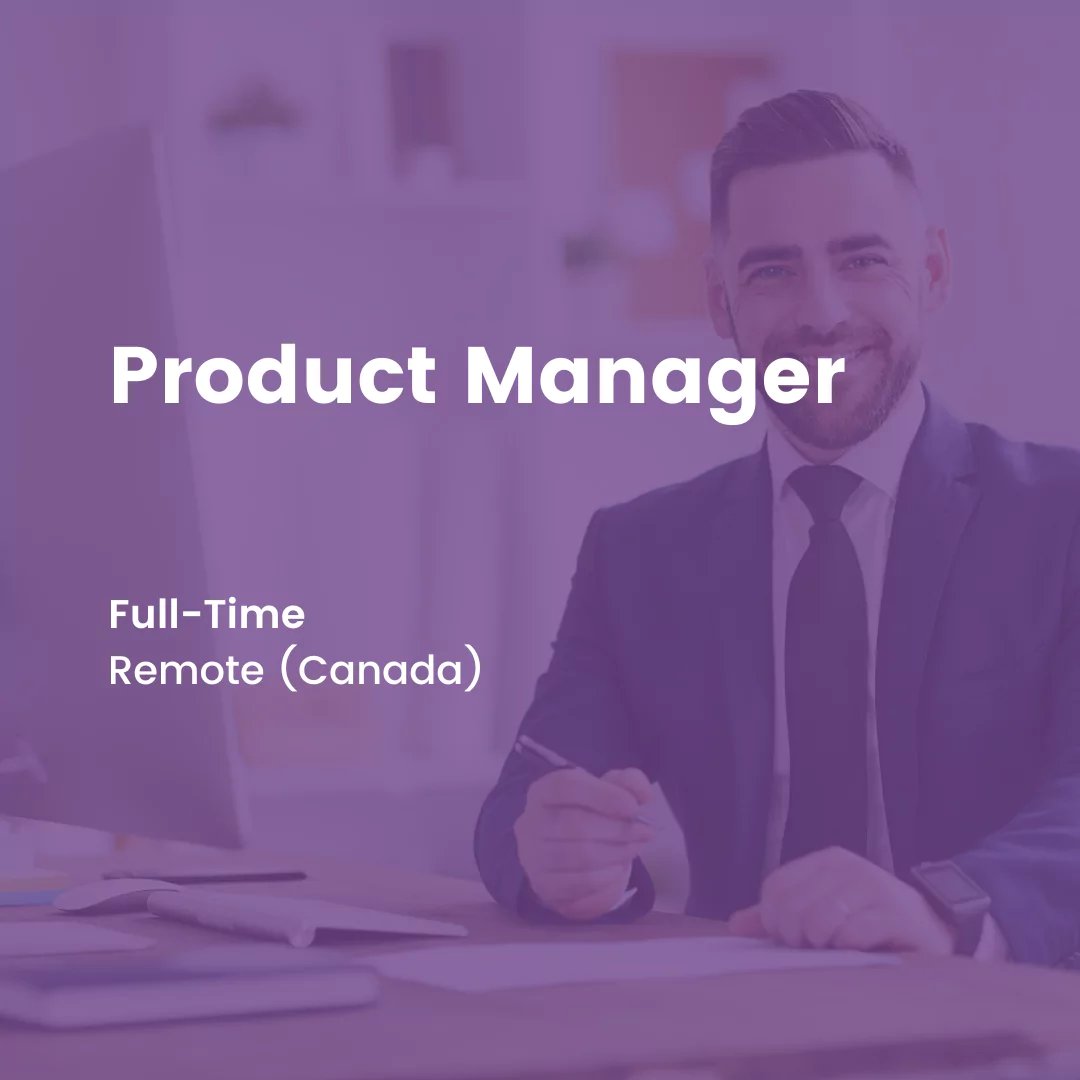 Product Manager

Full-Time
Remote (Canada)